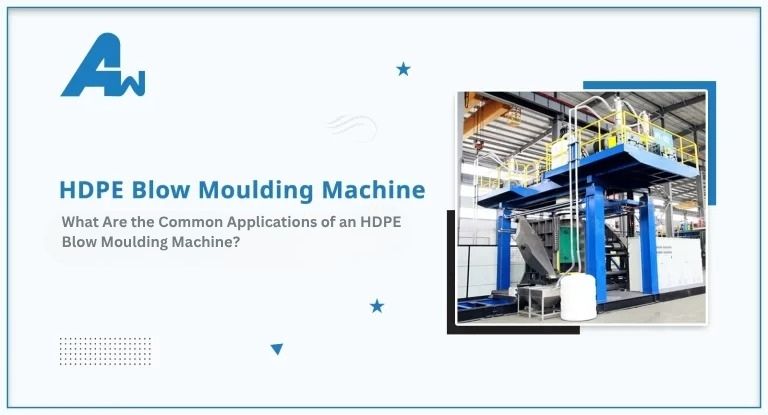 AW

HDPE Blow Moulding Machine

What Are the Common Applications of an HDPE Blow Moulding Machine?